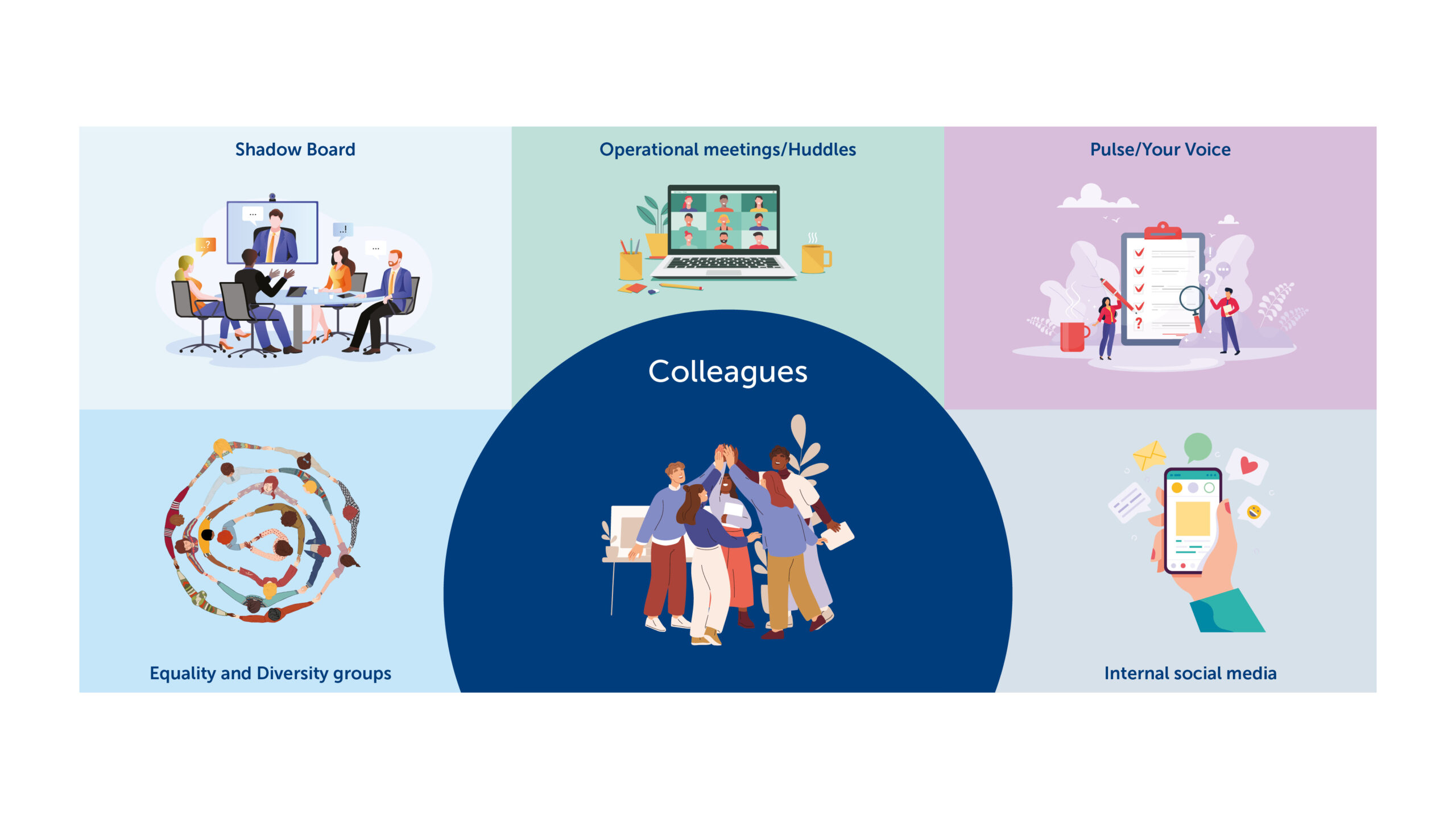 Shadow Board

Operational meetings/Huddles

Pulse/Your Voice

Colleagues

Equality and Diversity groups

Internal social media